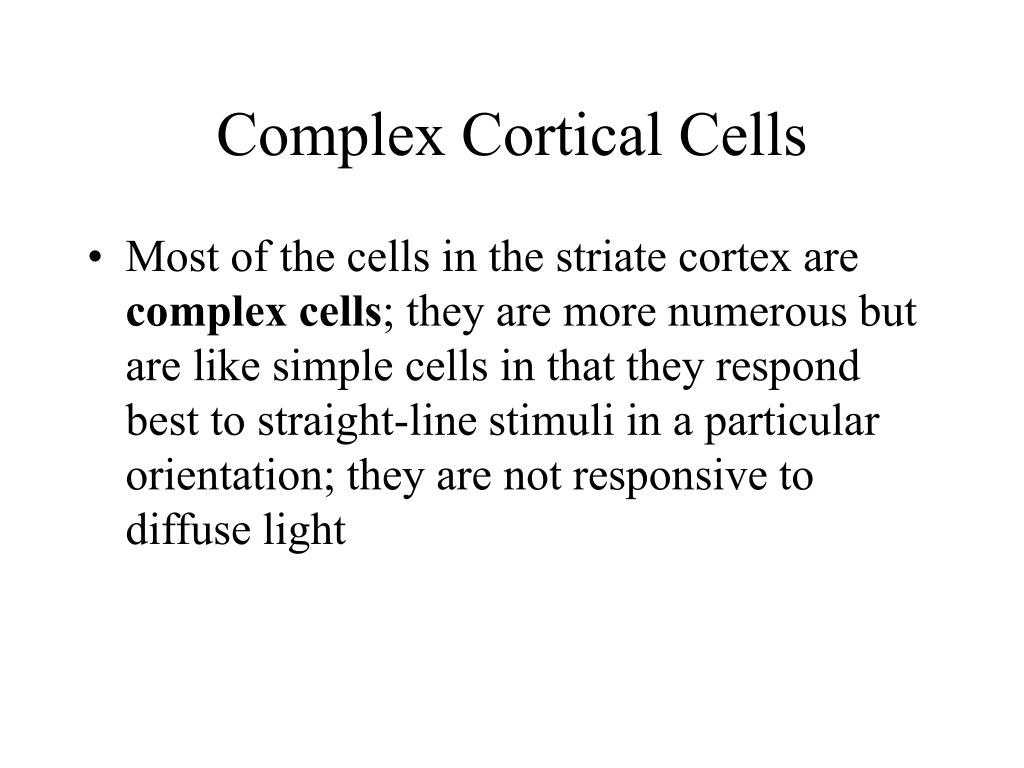 Complex Cortical Cells

• Most of the cells in the striate cortex are complex cells; they are more numerous but are like simple cells in that they respond best to straight-line stimuli in a particular orientation; they are not responsive to diffuse light